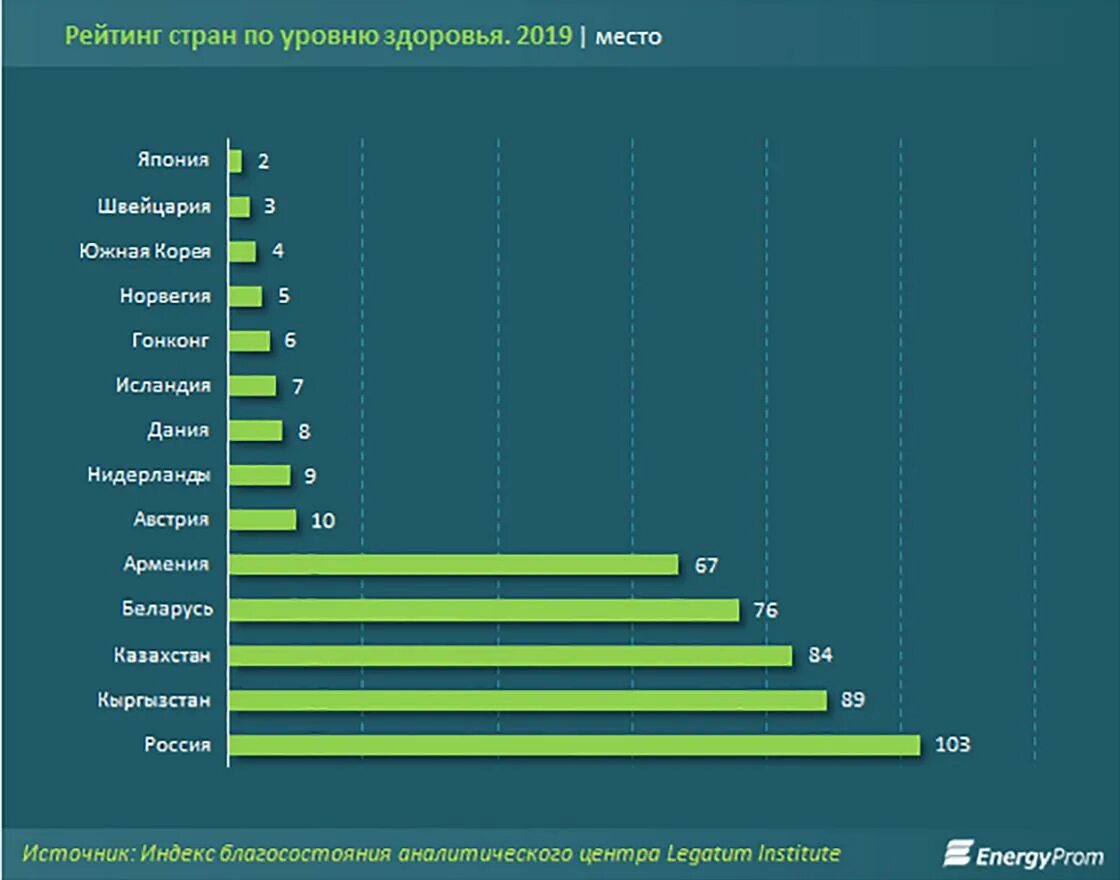 Рейтинг стран по уровню здоровья. 2019 | место

Япония 2
Швейцария 3
Южная Корея 4
Норвегия 5
Гонконг 6
Исландия 7
Дания 8
Нидерланды 9
Австрия 10
Армения 67
Беларусь 76
Казахстан 84
Кыргызстан 89
Россия 103

Источник: Индекс благосостояния аналитического центра Legatum Institute

EnergyProm